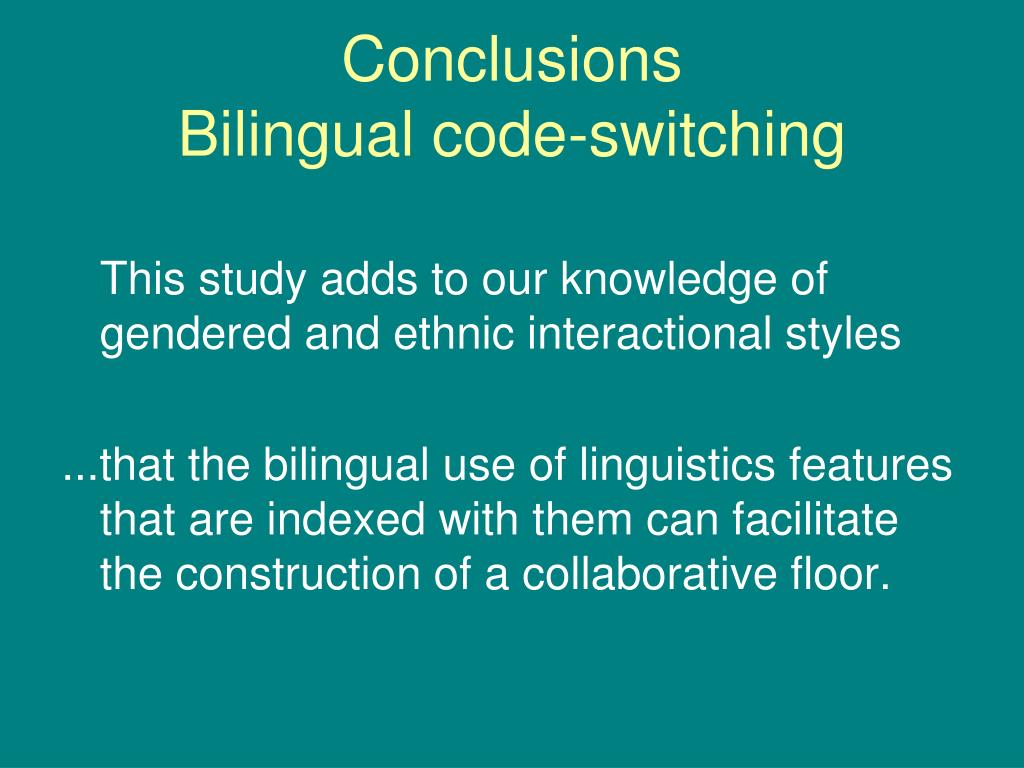 Conclusions
Bilingual code-switching

This study adds to our knowledge of gendered and ethnic interactional styles

...that the bilingual use of linguistics features that are indexed with them can facilitate the construction of a collaborative floor.